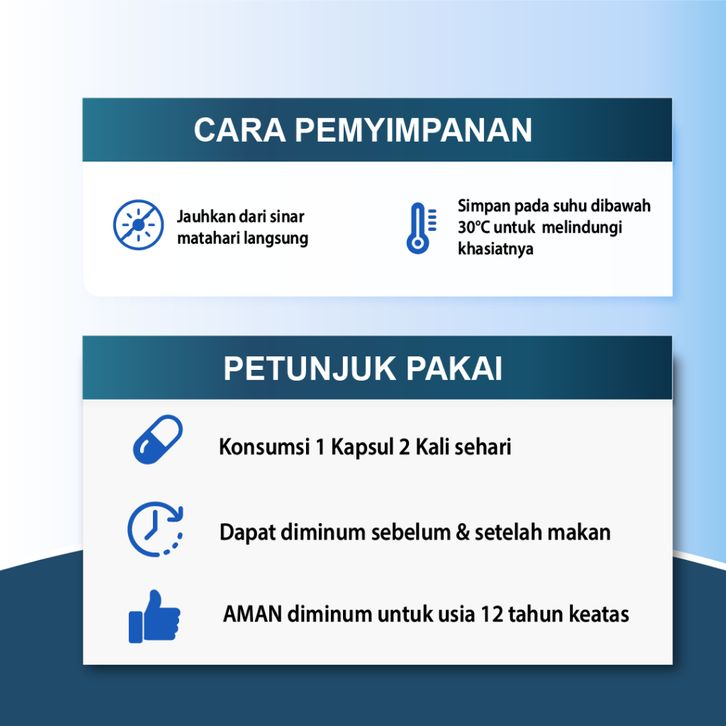 CARA PEMYIMPANAN

Jauhkan dari sinar matahari langsung

Simpan pada suhu dibawah 30°C untuk melindungi khasiatnya

PETUNJUK PAKAI

Konsumsi 1 Kapsul 2 Kali sehari

Dapat diminum sebelum & setelah makan

AMAN diminum untuk usia 12 tahun keatas